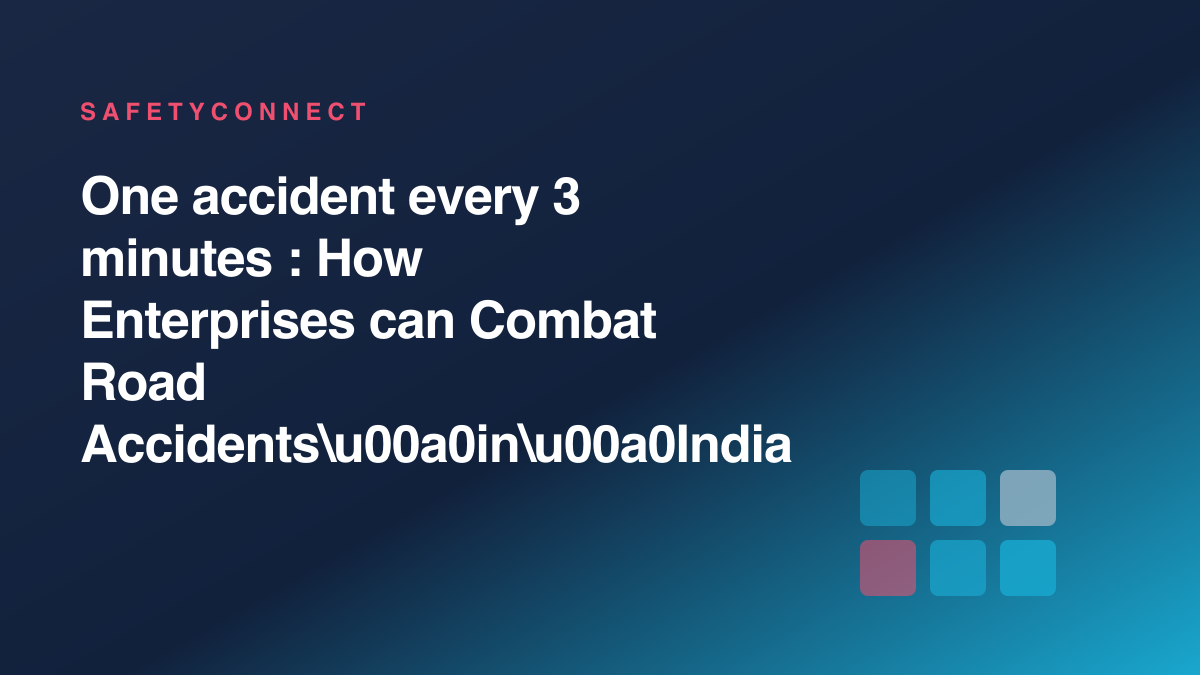 SAFETYCONNECT

One accident every 3 minutes : How Enterprises can Combat Road Accidents\u00a0in\u00a0India